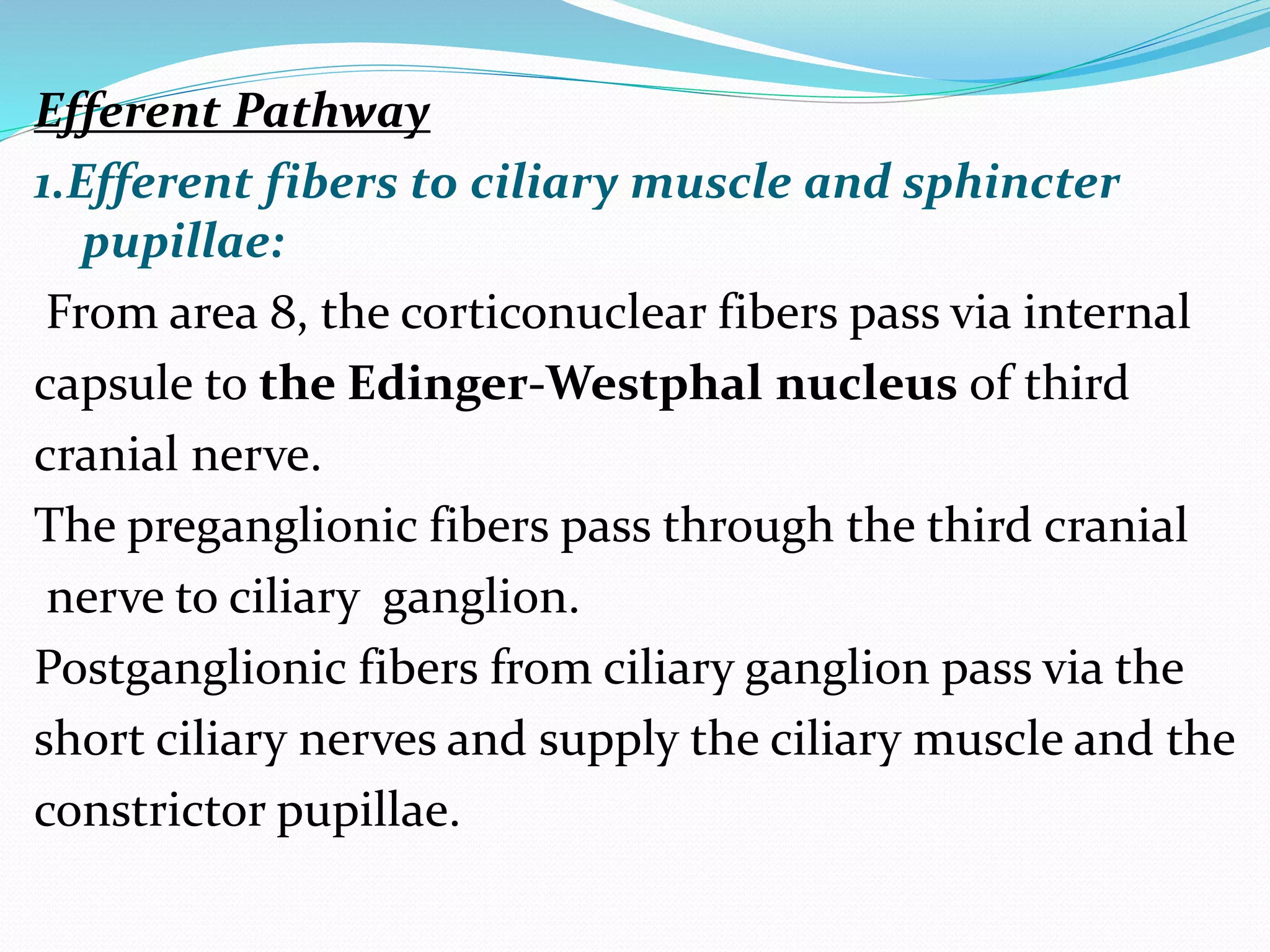 Efferent Pathway

1.Efferent fibers to ciliary muscle and sphincter pupillae:

From area 8, the corticonuclear fibers pass via internal capsule to the Edinger-Westphal nucleus of third cranial nerve.

The preganglionic fibers pass through the third cranial nerve to ciliary ganglion.

Postganglionic fibers from ciliary ganglion pass via the short ciliary nerves and supply the ciliary muscle and the constrictor pupillae.